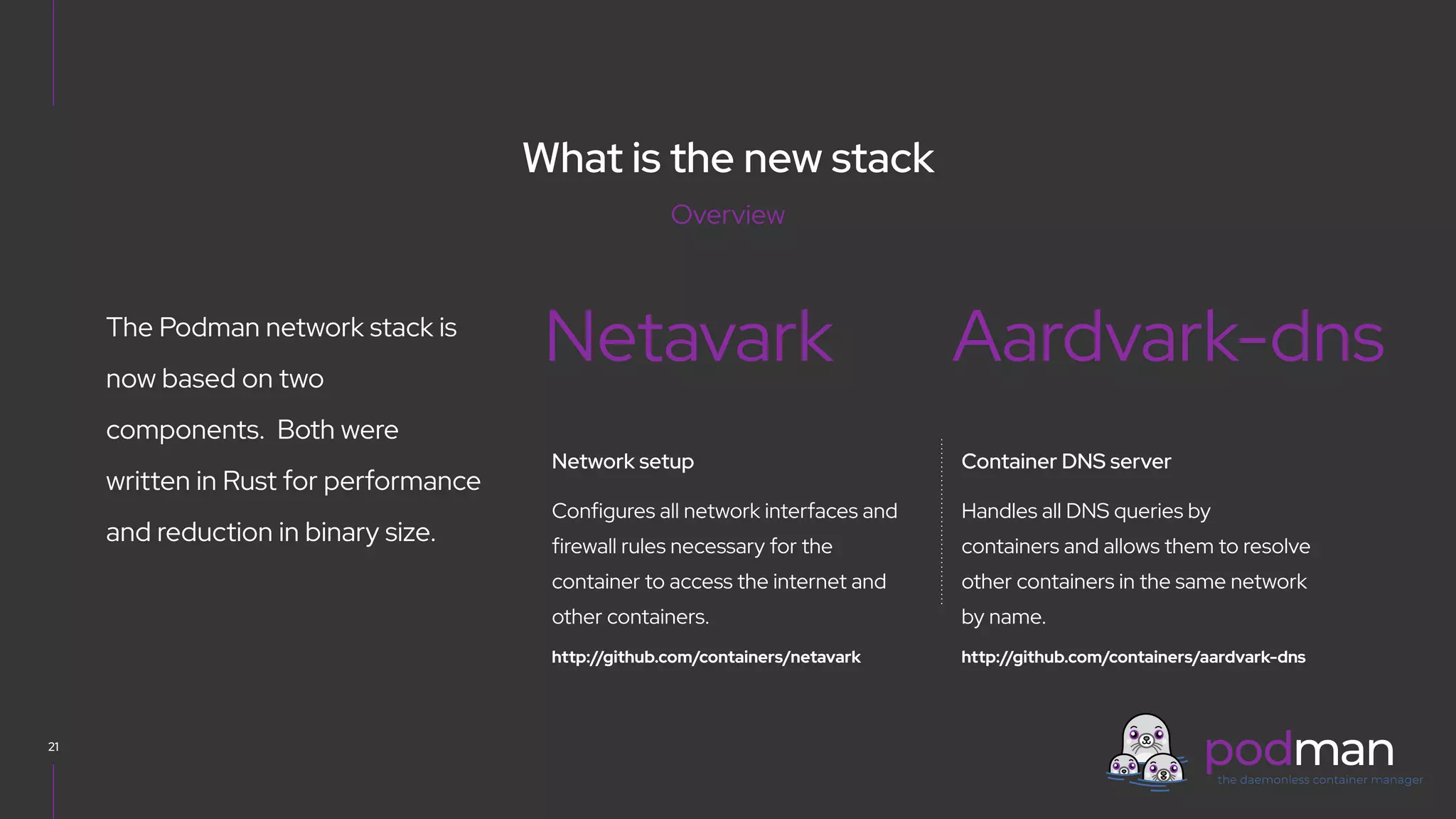 What is the new stack

Overview

The Podman network stack is now based on two components.  Both were written in Rust for performance and reduction in binary size.

Netavark

Network setup

Configures all network interfaces and firewall rules necessary for the container to access the internet and other containers.

http://github.com/containers/netavark

Aardvark-dns

Container DNS server

Handles all DNS queries by containers and allows them to resolve other containers in the same network by name.

http://github.com/containers/aardvark-dns

21

podman
the daemonless container manager